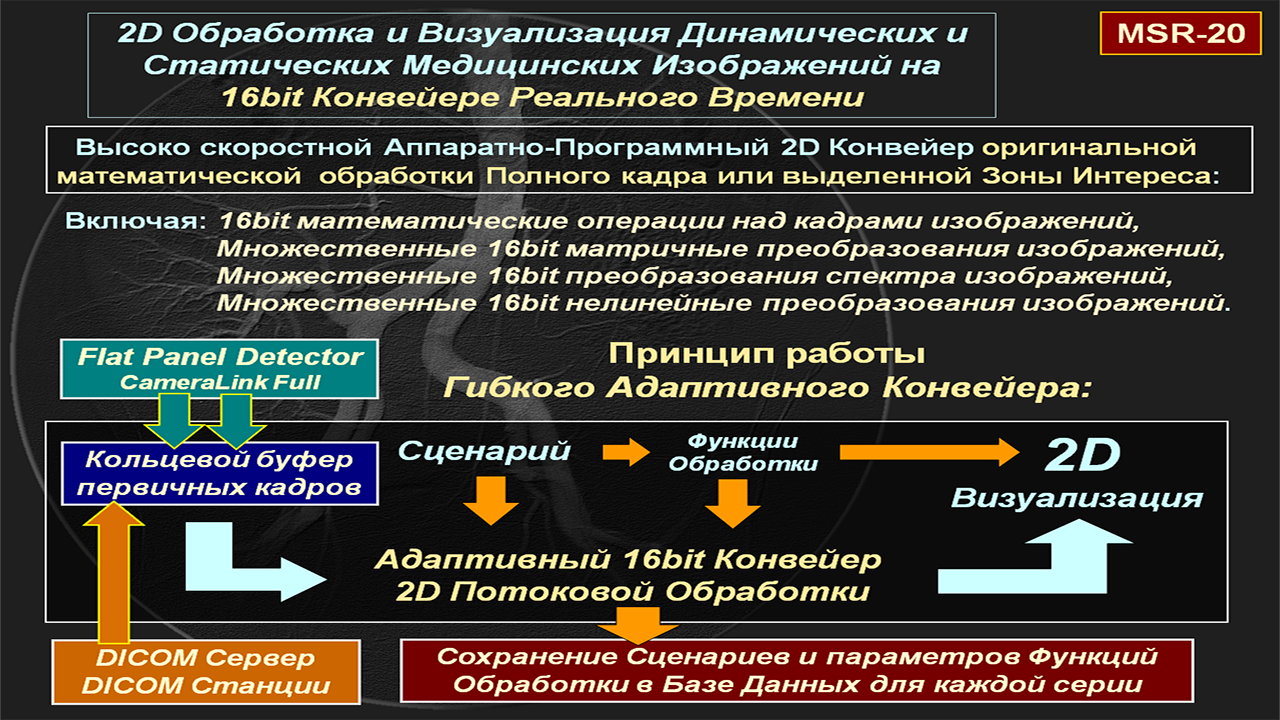 2D Обработка и Визуализация Динамических и Статических Медицинских Изображений на 16bit Конвейере Реального Времени

MSR-20

Высоко скоростной Аппаратно-Программный 2D Конвейер оригинальной математической обработки Полного кадра или выделенной Зоны Интереса:

Включая: 16bit математические операции над кадрами изображений, Множественные 16bit матричные преобразования изображений, Множественные 16bit преобразования спектра изображений, Множественные 16bit нелинейные преобразования изображений.

Flat Panel Detector
CameraLink Full

Принцип работы
Гибкого Адаптивного Конвейера:

Кольцевой буфер первичных кадров

Сценарий

Функции Обработки

2D
Визуализация

Адаптивный 16bit Конвейер
2D Потоковой Обработки

DICOM Сервер
DICOM Станции

Сохранение Сценариев и параметров Функций Обработки в Базе Данных для каждой серии